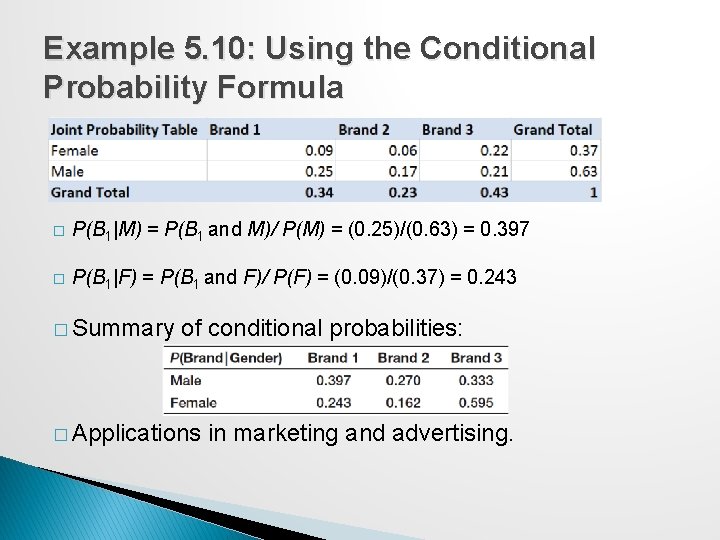 Example 5.10: Using the Conditional Probability Formula

| Joint Probability Table | Brand 1 | Brand 2 | Brand 3 | Grand Total |
|---|---|---|---|---|
| Female | 0.09 | 0.06 | 0.22 | 0.37 |
| Male | 0.25 | 0.17 | 0.21 | 0.63 |
| Grand Total | 0.34 | 0.23 | 0.43 | 1 |

□ $P(B_1|M) = P(B_1 \text{ and } M)/P(M) = (0.25)/(0.63) = 0.397$

□ $P(B_1|F) = P(B_1 \text{ and } F)/P(F) = (0.09)/(0.37) = 0.243$

□ Summary of conditional probabilities:

| P(Brand\|Gender) | Brand 1 | Brand 2 | Brand 3 |
|---|---|---|---|
| Male | 0.397 | 0.270 | 0.333 |
| Female | 0.243 | 0.162 | 0.595 |

□ Applications in marketing and advertising.